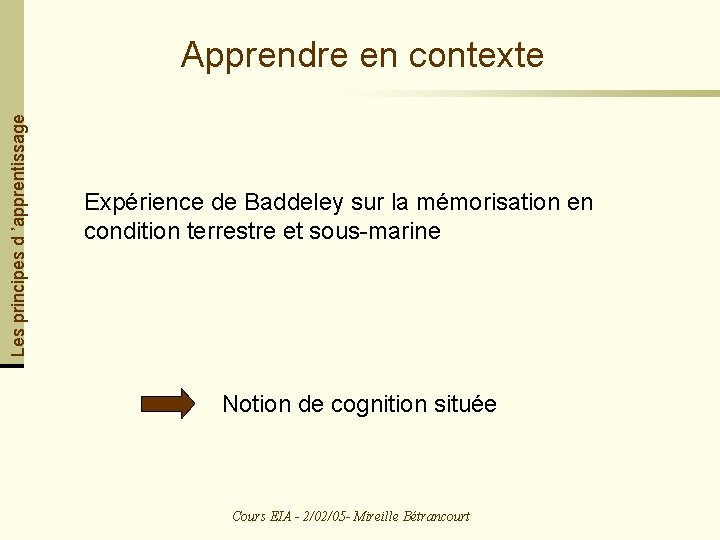 Les principes d 'apprentissage

Apprendre en contexte

Expérience de Baddeley sur la mémorisation en condition terrestre et sous-marine

Notion de cognition située

Cours EIA - 2/02/05- Mireille Bétrancourt